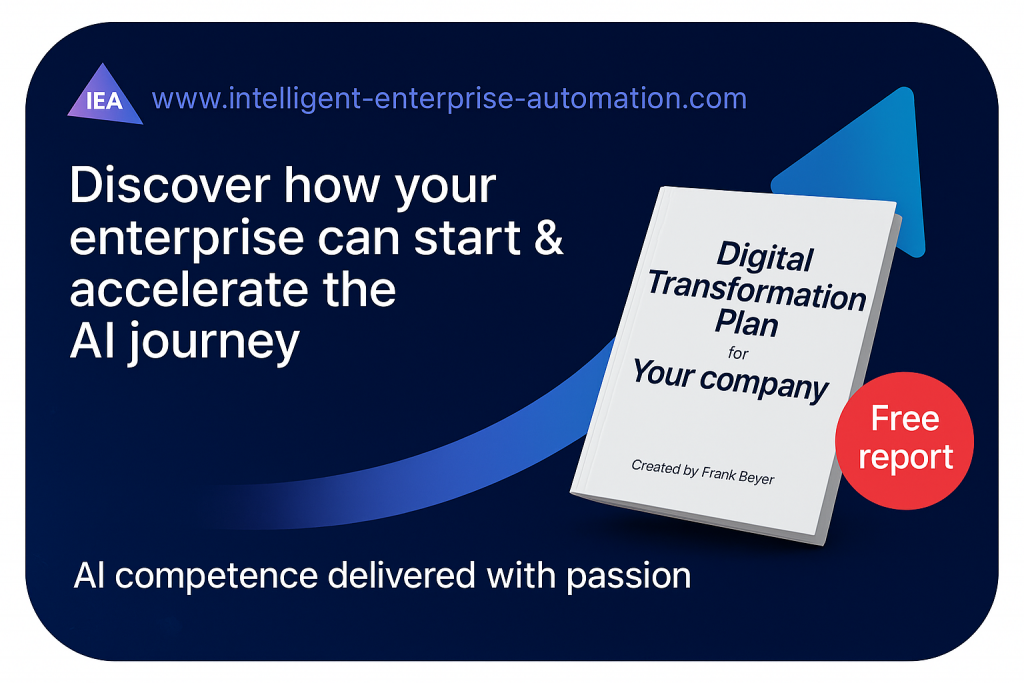 IEA www.intelligent-enterprise-automation.com

Discover how your enterprise can start & accelerate the AI journey

Digital Transformation Plan for Your company

Created by Frank Beyer

Free report

AI competence delivered with passion